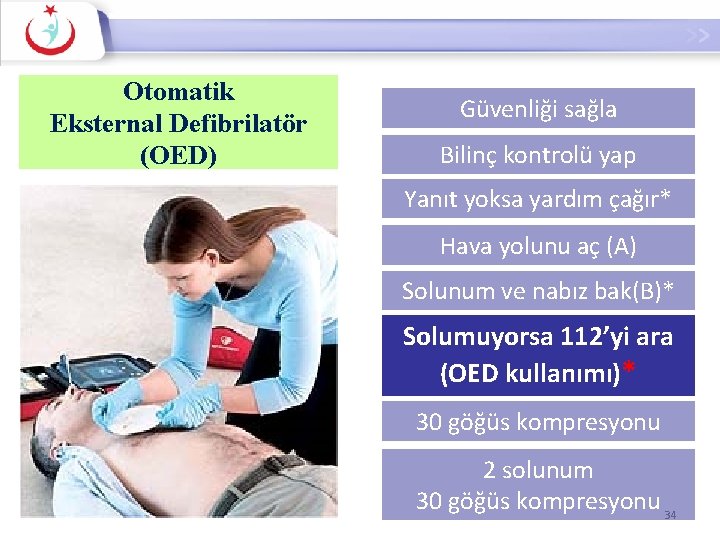 Otomatik Eksternal Defibrilatör (OED)

Güvenliği sağla

Bilinç kontrolü yap

Yanıt yoksa yardım çağır*

Hava yolunu aç (A)

Solunum ve nabız bak(B)*

Solumuyorsa 112'yi ara (OED kullanımı)*

30 göğüs kompresyonu

2 solunum
30 göğüs kompresyonu

34